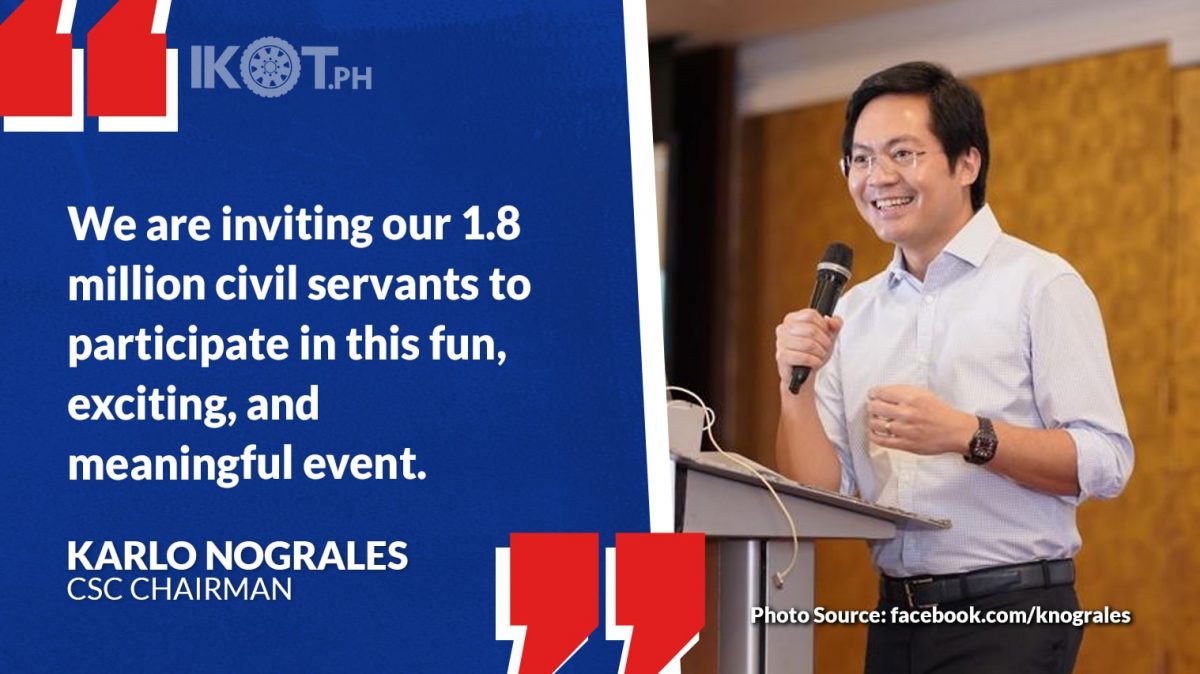 IKOT.PH

We are inviting our 1.8 million civil servants to participate in this fun, exciting, and meaningful event.

KARLO NOGRALES
CSC CHAIRMAN

Photo Source: facebook.com/knograles